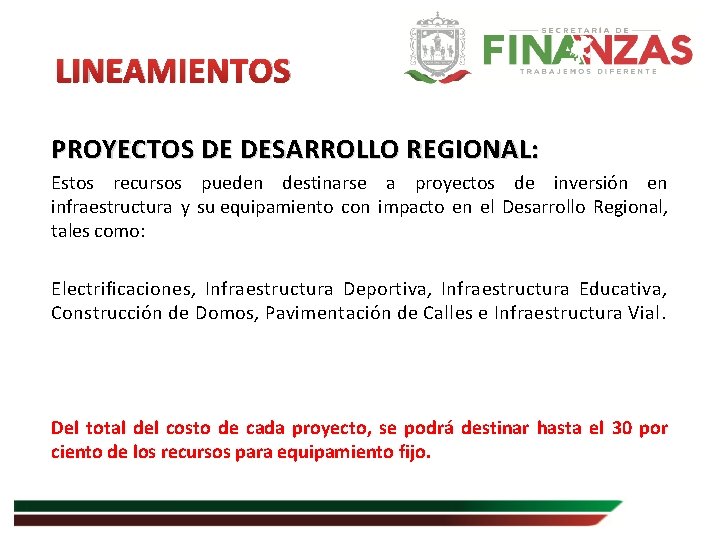 LINEAMIENTOS

SECRETARÍA DE
FINANZAS
TRABAJEMOS DIFERENTE

PROYECTOS DE DESARROLLO REGIONAL:

Estos recursos pueden destinarse a proyectos de inversión en infraestructura y su equipamiento con impacto en el Desarrollo Regional, tales como:

Electrificaciones, Infraestructura Deportiva, Infraestructura Educativa, Construcción de Domos, Pavimentación de Calles e Infraestructura Vial.

Del total del costo de cada proyecto, se podrá destinar hasta el 30 por ciento de los recursos para equipamiento fijo.